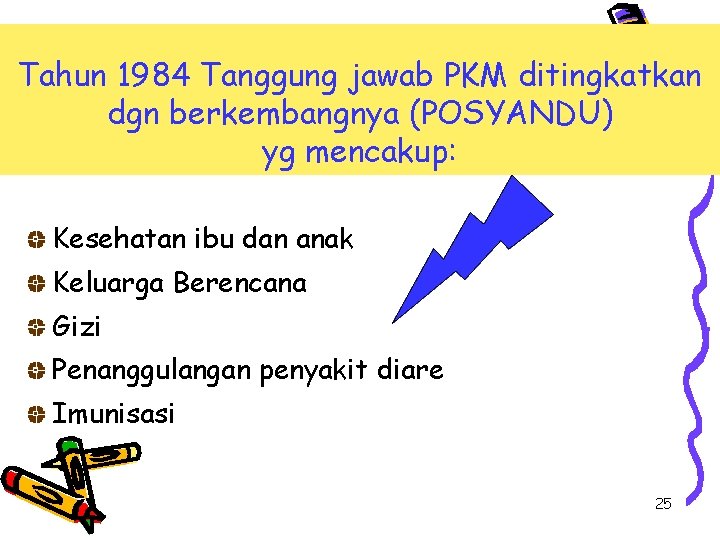 Tahun 1984 Tanggung jawab PKM ditingkatkan dgn berkembangnya (POSYANDU) yg mencakup:

Kesehatan ibu dan anak
Keluarga Berencana
Gizi
Penanggulangan penyakit diare
Imunisasi

25